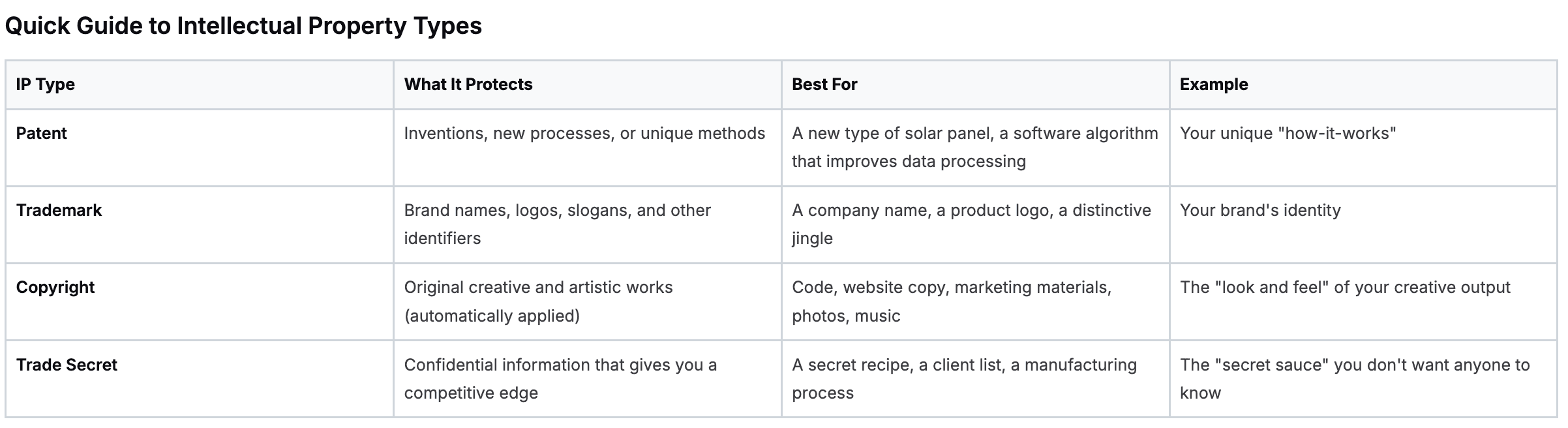 Quick Guide to Intellectual Property Types

| IP Type | What It Protects | Best For | Example |
|---|---|---|---|
| Patent | Inventions, new processes, or unique methods | A new type of solar panel, a software algorithm that improves data processing | Your unique "how-it-works" |
| Trademark | Brand names, logos, slogans, and other identifiers | A company name, a product logo, a distinctive jingle | Your brand's identity |
| Copyright | Original creative and artistic works (automatically applied) | Code, website copy, marketing materials, photos, music | The "look and feel" of your creative output |
| Trade Secret | Confidential information that gives you a competitive edge | A secret recipe, a client list, a manufacturing process | The "secret sauce" you don't want anyone to know |